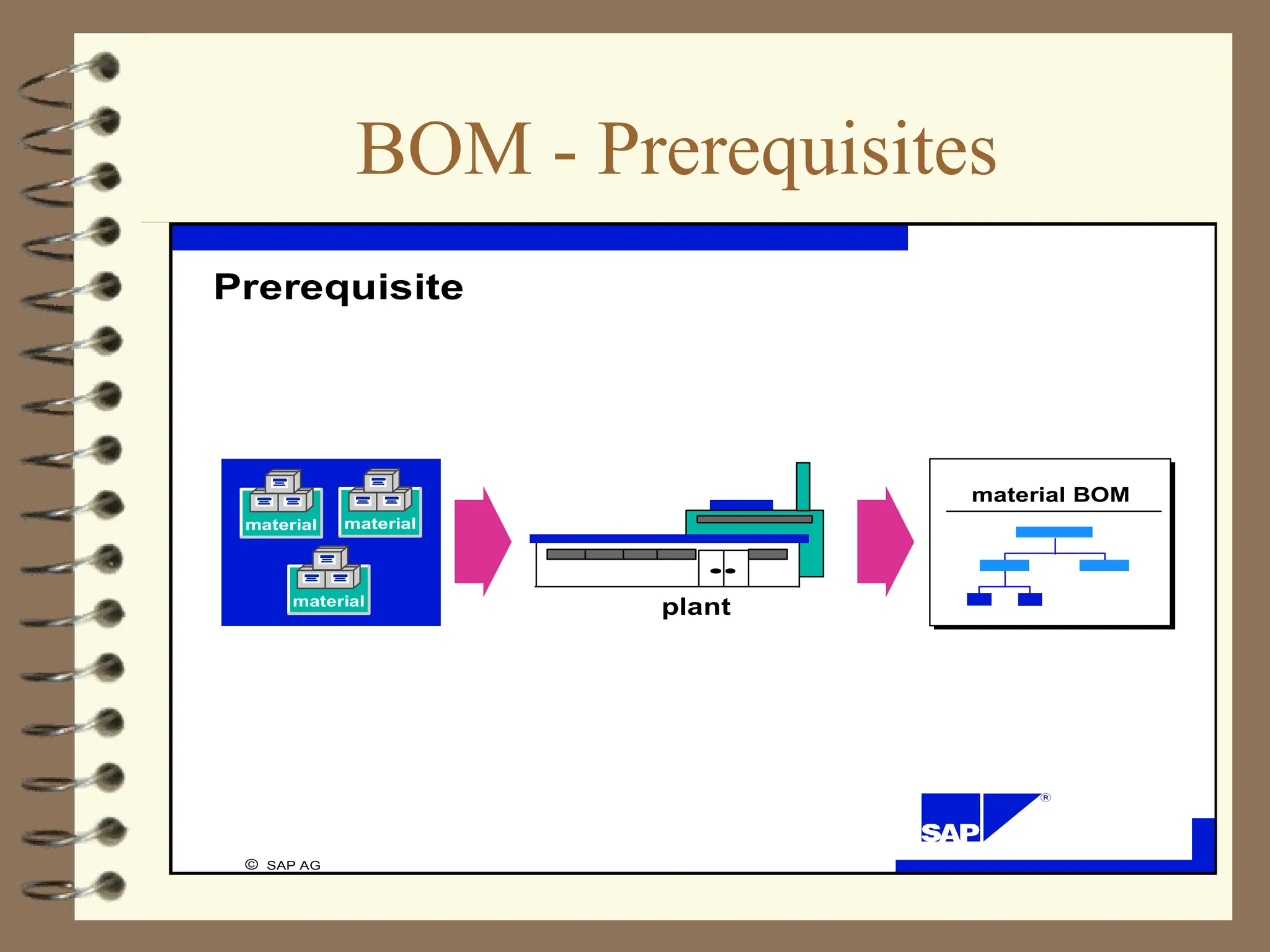 BOM - Prerequisites

Prerequisite

material

material

material

plant

material BOM

SAP®

© SAP AG